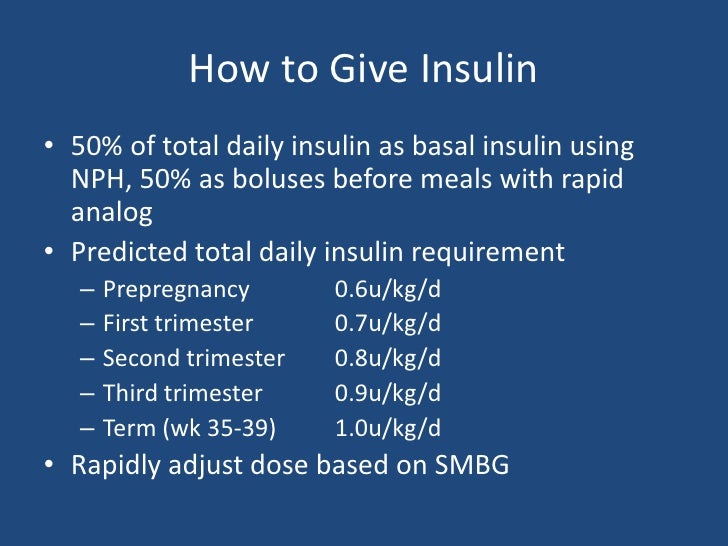 How to Give Insulin

• 50% of total daily insulin as basal insulin using NPH, 50% as boluses before meals with rapid analog
• Predicted total daily insulin requirement
– Prepregnancy 0.6u/kg/d
– First trimester 0.7u/kg/d
– Second trimester 0.8u/kg/d
– Third trimester 0.9u/kg/d
– Term (wk 35-39) 1.0u/kg/d
• Rapidly adjust dose based on SMBG